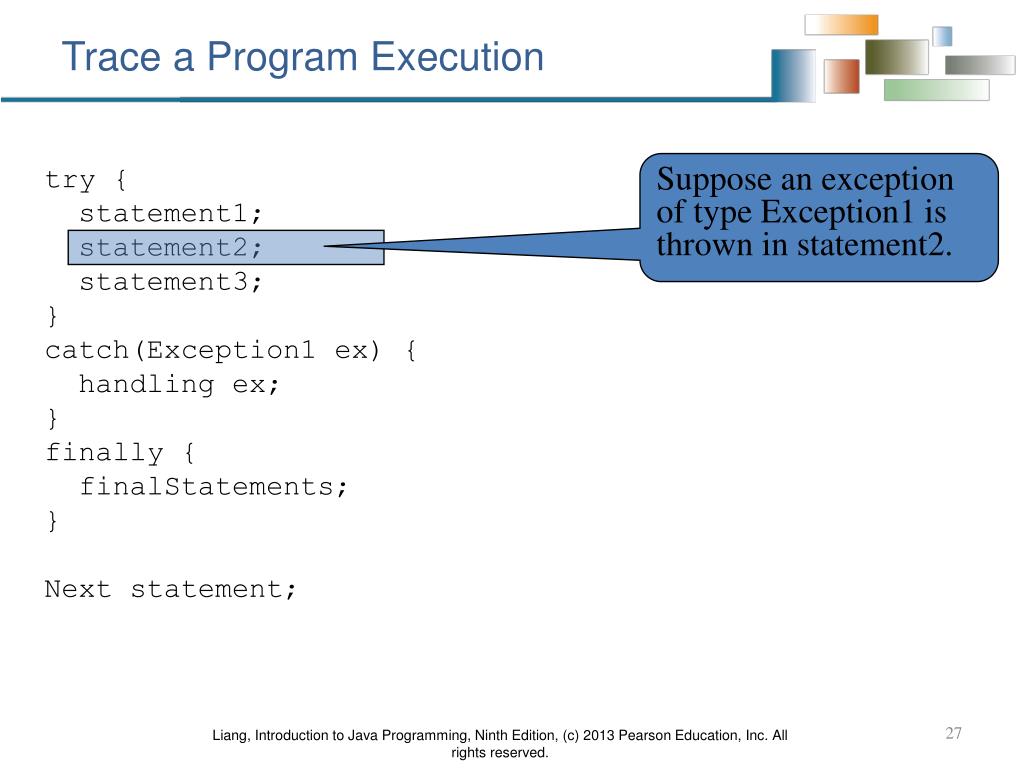 Trace a Program Execution

try {
  statement1;
  statement2;
  statement3;
}
catch(Exception1 ex) {
  handling ex;
}
finally {
  finalStatements;
}

Next statement;

Suppose an exception of type Exception1 is thrown in statement2.

Liang, Introduction to Java Programming, Ninth Edition, (c) 2013 Pearson Education, Inc. All rights reserved.

27